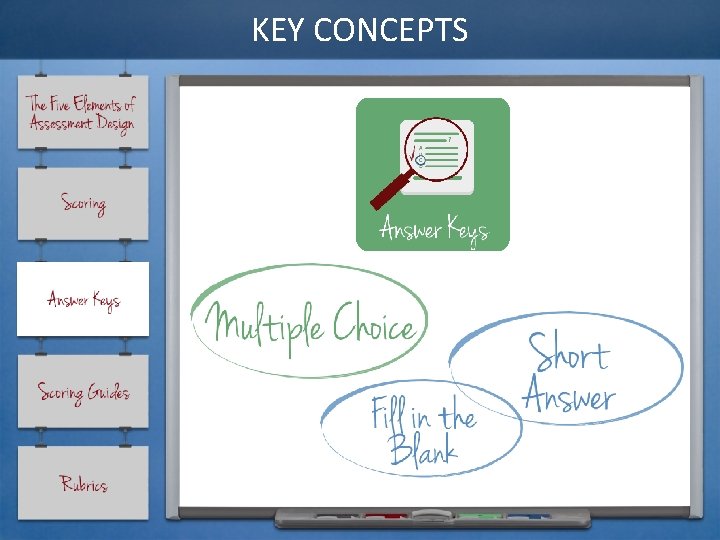 KEY CONCEPTS

The Five Elements of Assessment Design

Scoring

Answer Keys

Scoring Guides

Rubrics

Answer Keys

Multiple Choice

Short Answer

Fill in the Blank